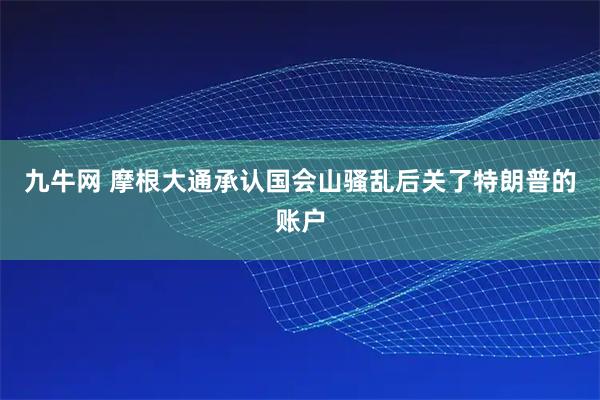 九牛网 摩根大通承认国会山骚乱后关了特朗普的账户